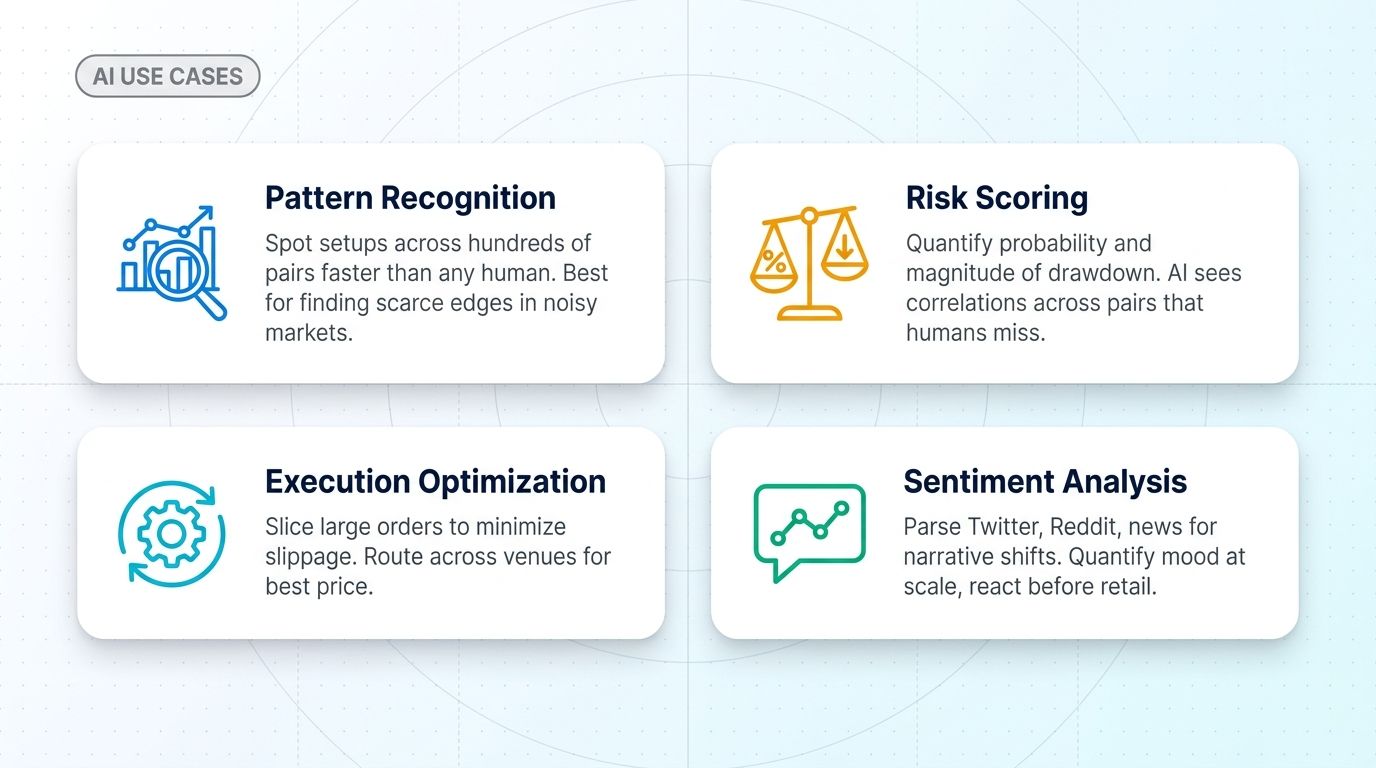 AI USE CASES

Pattern Recognition

Spot setups across hundreds of pairs faster than any human. Best for finding scarce edges in noisy markets.

Risk Scoring

%

Quantify probability and magnitude of drawdown. AI sees correlations across pairs that humans miss.

Execution Optimization

Slice large orders to minimize slippage. Route across venues for best price.

Sentiment Analysis

Parse Twitter, Reddit, news for narrative shifts. Quantify mood at scale, react before retail.